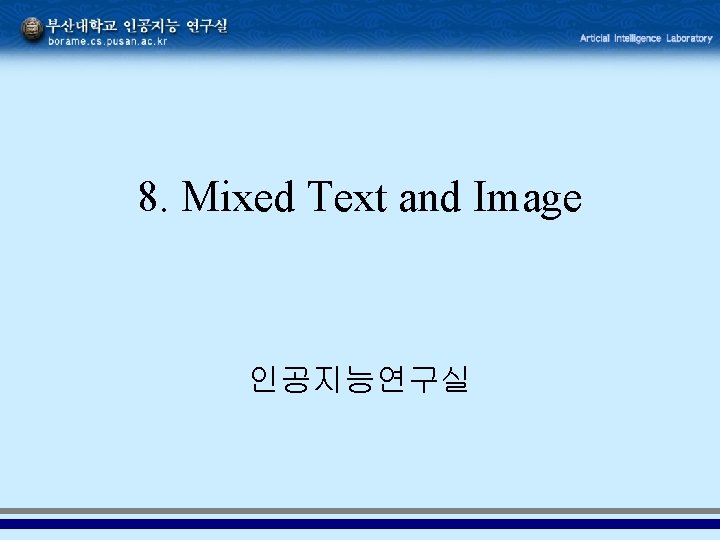 부산대학교 인공지능 연구실
borame.cs.pusan.ac.kr

Articial Intelligence Laboratory

8. Mixed Text and Image

인공지능연구실